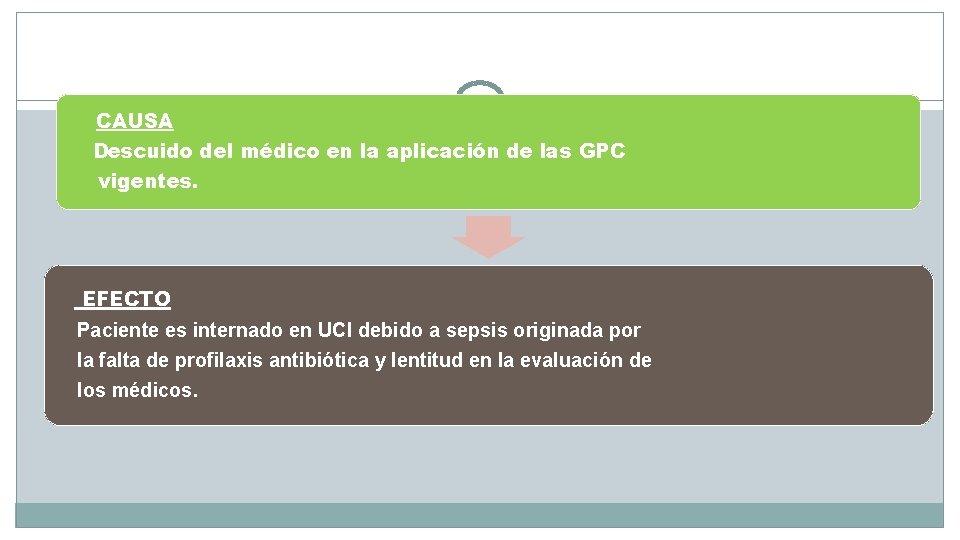 CAUSA
Descuido del médico en la aplicación de las GPC vigentes.

EFECTO
Paciente es internado en UCI debido a sepsis originada por la falta de profilaxis antibiótica y lentitud en la evaluación de los médicos.